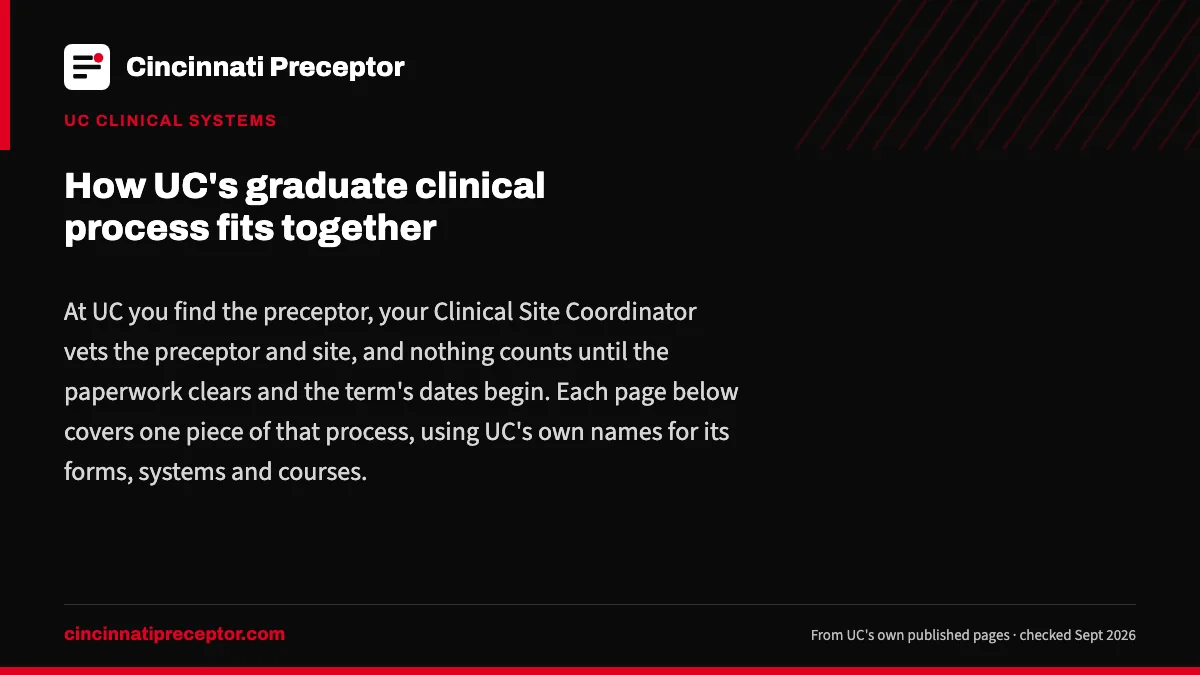 Cincinnati Preceptor

UC CLINICAL SYSTEMS

How UC's graduate clinical process fits together

At UC you find the preceptor, your Clinical Site Coordinator vets the preceptor and site, and nothing counts until the paperwork clears and the term's dates begin. Each page below covers one piece of that process, using UC's own names for its forms, systems and courses.

cincinnatipreceptor.com

From UC's own published pages · checked Sept 2026